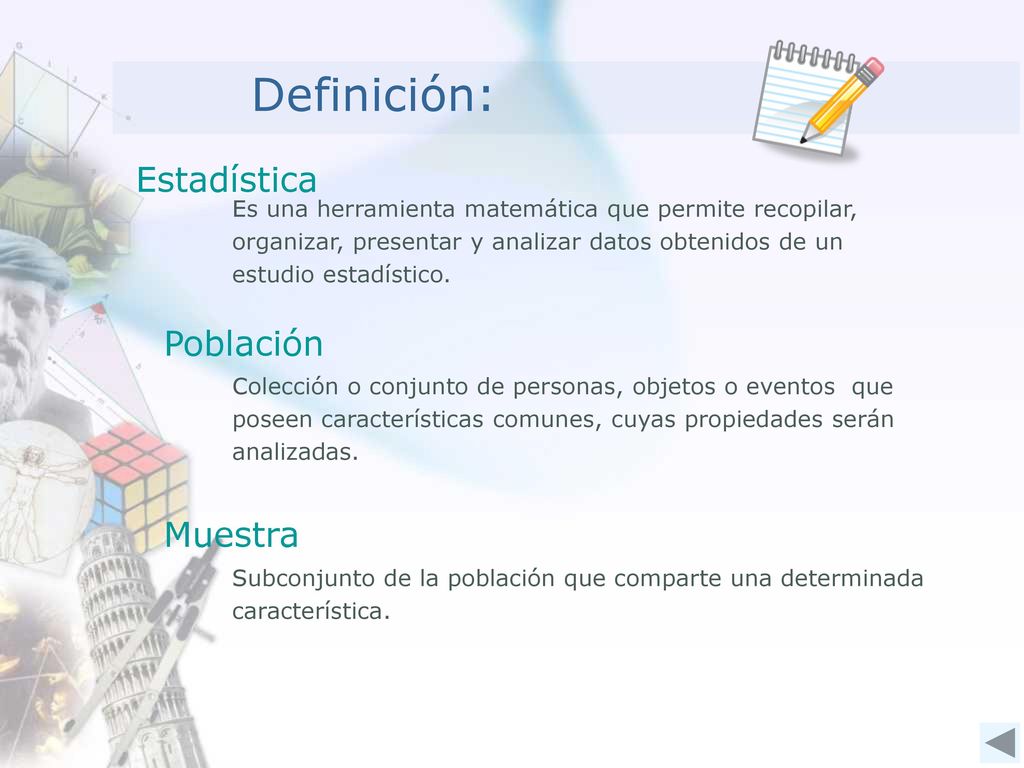 Definición:

Estadística

Es una herramienta matemática que permite recopilar, organizar, presentar y analizar datos obtenidos de un estudio estadístico.

Población

Colección o conjunto de personas, objetos o eventos que poseen características comunes, cuyas propiedades serán analizadas.

Muestra

Subconjunto de la población que comparte una determinada característica.